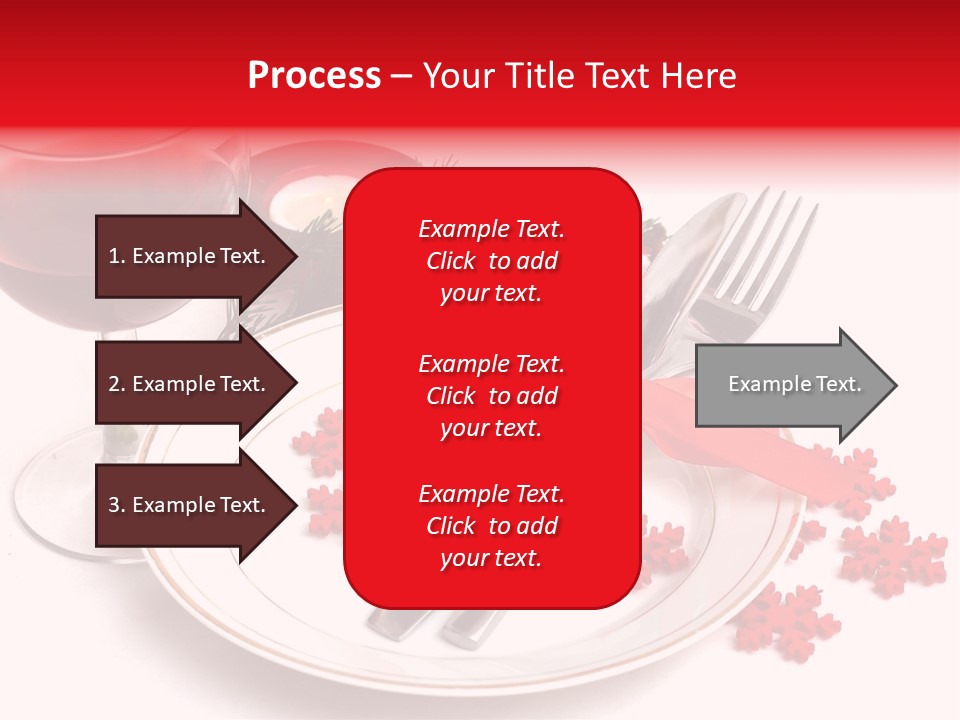 Process – Your Title Text Here

1. Example Text.

2. Example Text.

3. Example Text.

Example Text. Click to add your text.

Example Text. Click to add your text.

Example Text. Click to add your text.

Example Text.